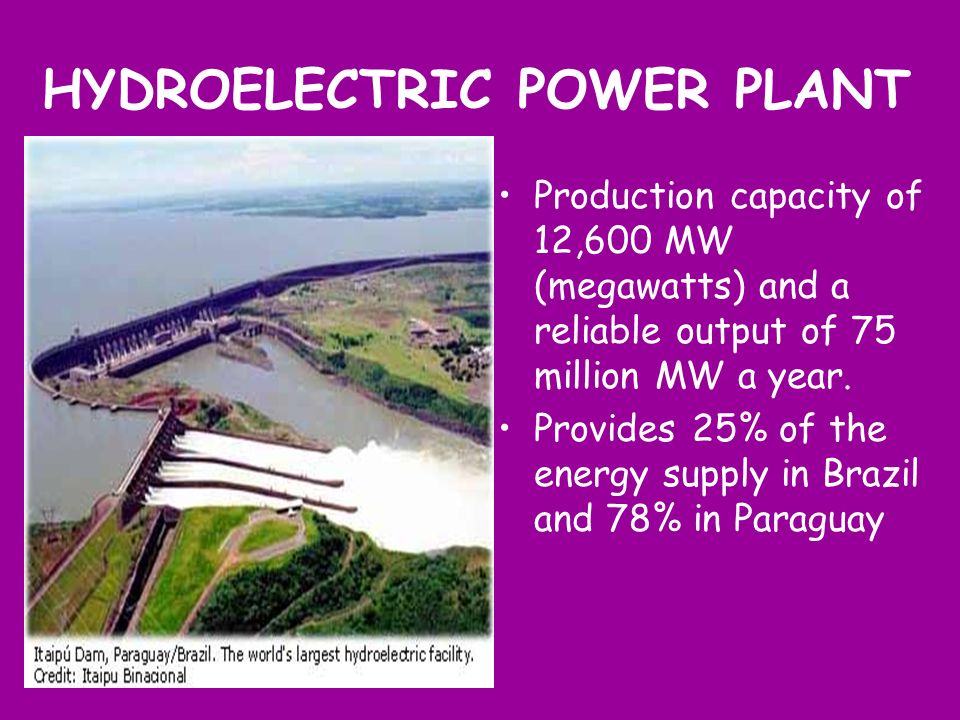 HYDROELECTRIC POWER PLANT

Itaipú Dam, Paraguay/Brazil. The world's largest hydroelectric facility.
Credit: Itaipu Binacional

• Production capacity of 12,600 MW (megawatts) and a reliable output of 75 million MW a year.
• Provides 25% of the energy supply in Brazil and 78% in Paraguay